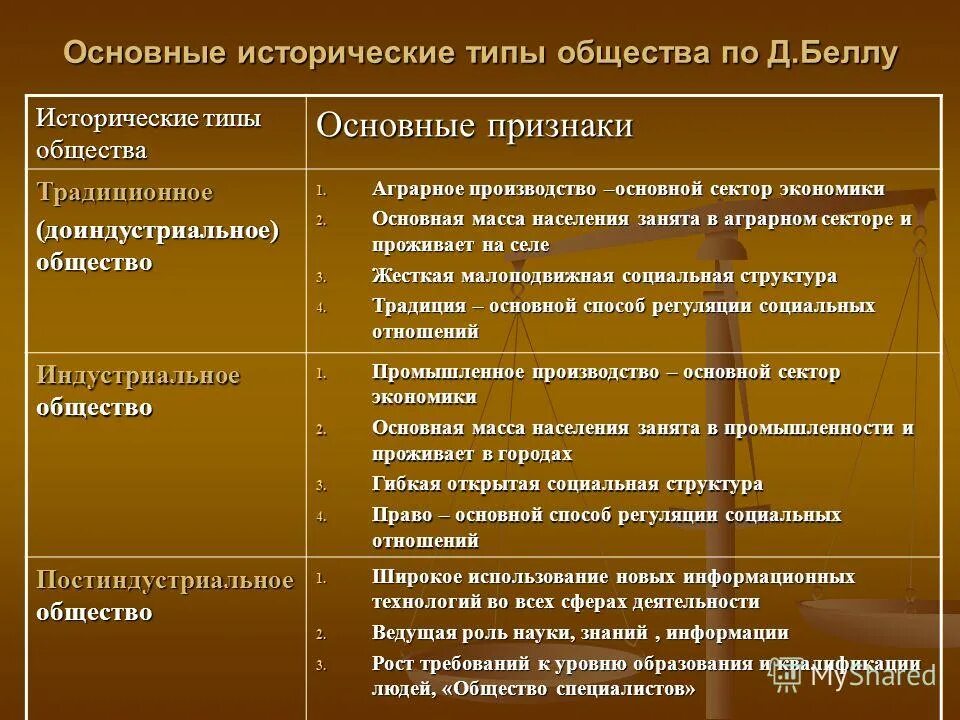 Основные исторические типы общества по Д.Беллу

| Исторические типы общества | Основные признаки |
|---|---|
| Традиционное (доиндустриальное) общество | 1. Аграрное производство –основной сектор экономики 2. Основная масса населения занята в аграрном секторе и проживает на селе 3. Жесткая малоподвижная социальная структура 4. Традиция – основной способ регуляции социальных отношений |
| Индустриальное общество | 1. Промышленное производство – основной сектор экономики 2. Основная масса населения занята в промышленности и проживает в городах 3. Гибкая открытая социальная структура 4. Право – основной способ регуляции социальных отношений |
| Постиндустриальное общество | 1. Широкое использование новых информационных технологий во всех сферах деятельности 2. Ведущая роль науки, знаний , информации 3. Рост требований к уровню образования и квалификации людей, «Общество специалистов» |

MyShared